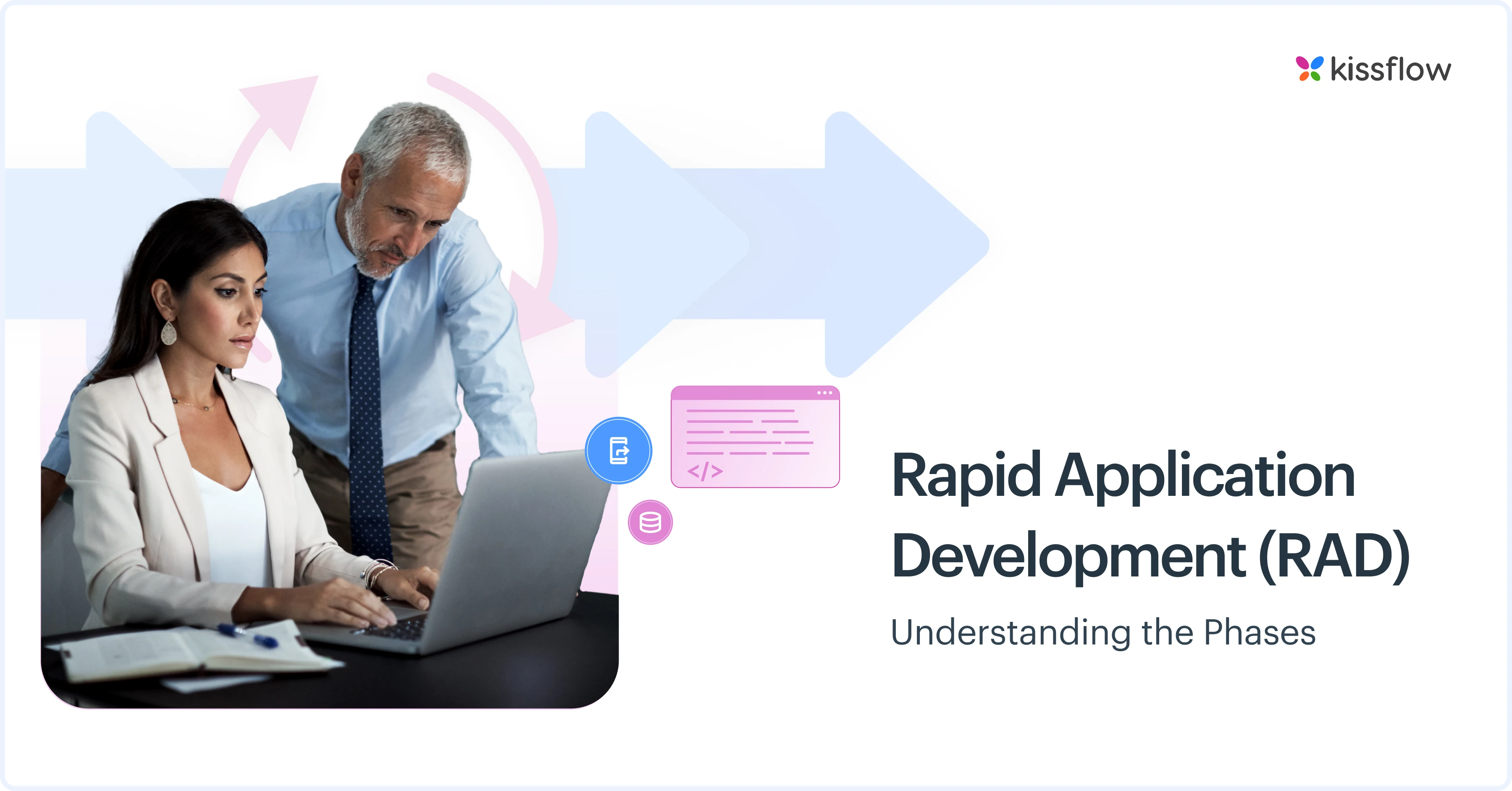 kissflow

</>

Rapid Application Development (RAD)

Understanding the Phases